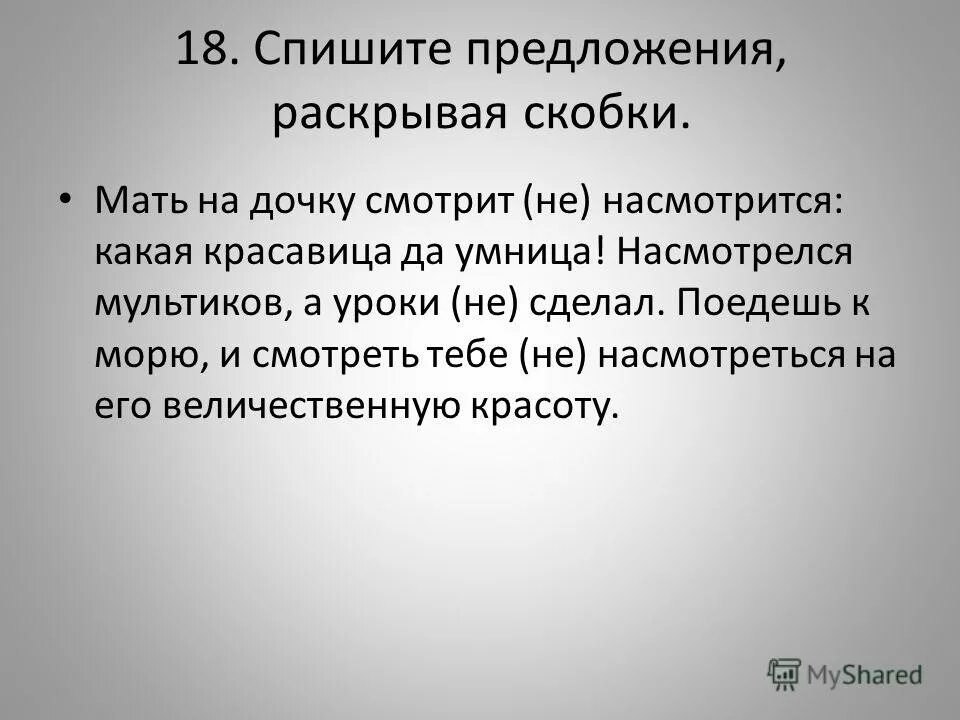 18. Спишите предложения, раскрывая скобки.

• Мать на дочку смотрит (не) насмотрится: какая красавица да умница! Насмотрелся мультиков, а уроки (не) сделал. Поедешь к морю, и смотреть тебе (не) насмотреться на его величественную красоту.

MyShared